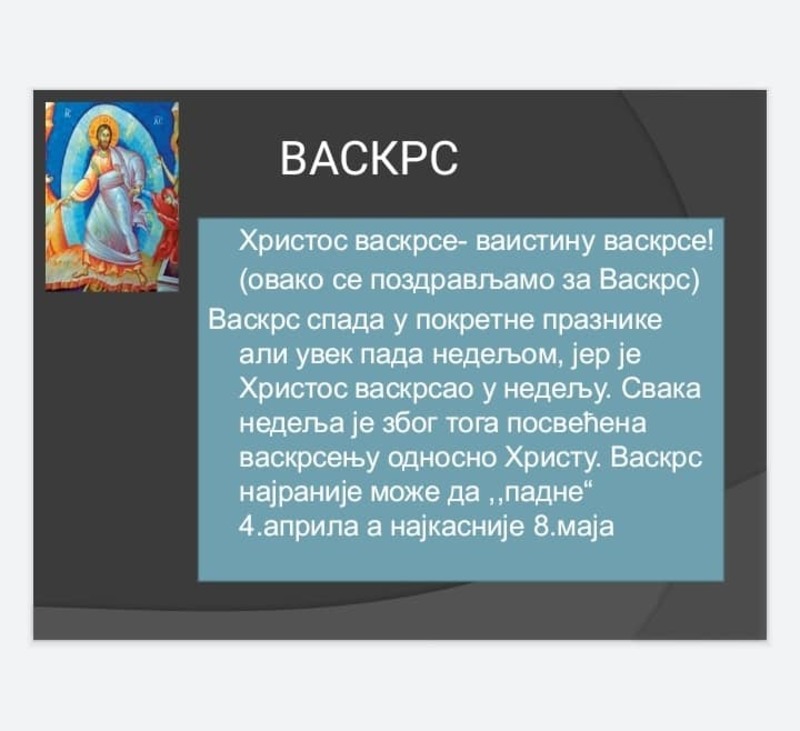 ВАСКРС

Христос васкрсе- ваистину васкрсе! (овако се поздрављамо за Васкрс)

Васкрс спада у покретне празнике али увек пада недељом, јер је Христос васкрсао у недељу. Свака недеља је због тога посвећена васкрсењу односно Христу. Васкрс најраније може да ,,падне“ 4.априла а најкасније 8.маја